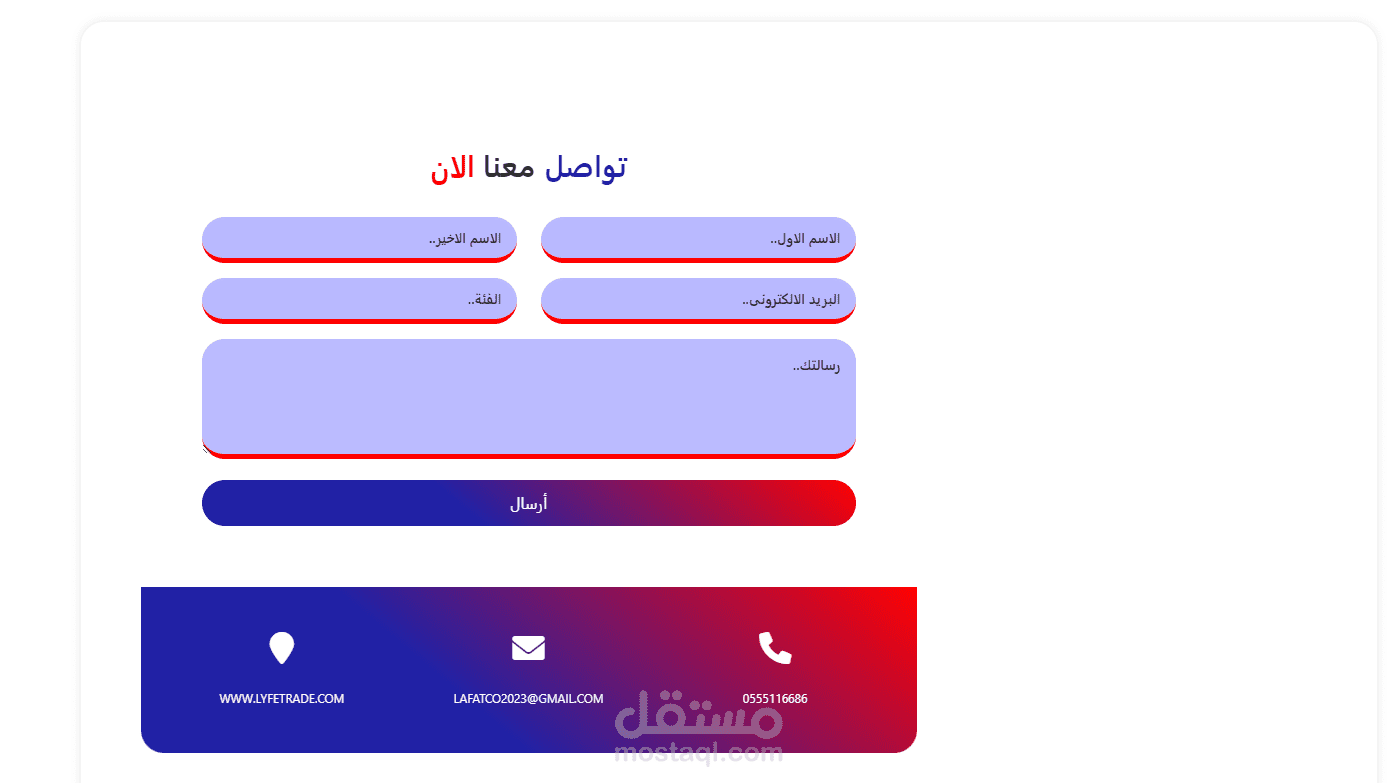 تواصل معنا الان

الاسم الاول..

الاسم الاخير..

البريد الالكترونى..

الفئة..

رسالتك..

أرسال

0555116686

LAFATCO2023@GMAIL.COM

WWW.LYFETRADE.COM

مستقل
mostaql.com